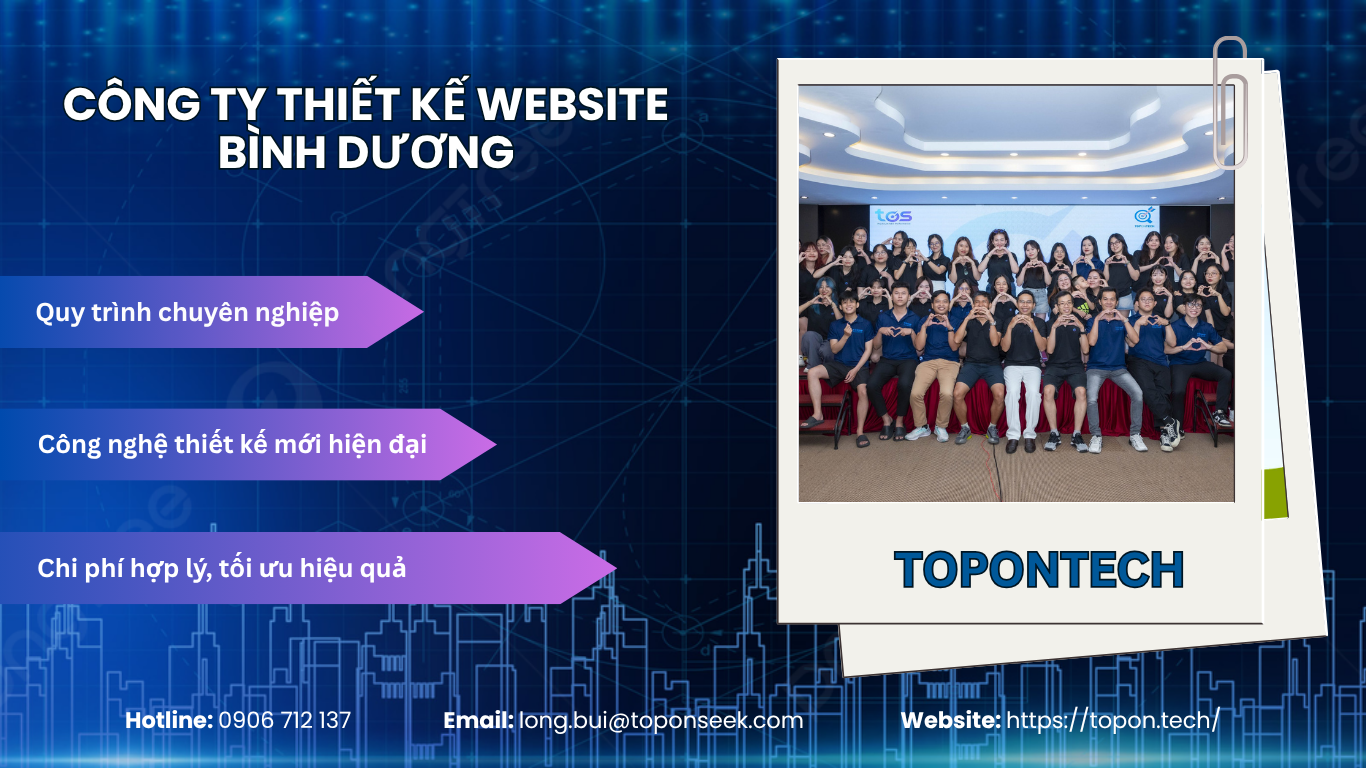 CÔNG TY THIẾT KẾ WEBSITE BÌNH DƯƠNG

Quy trình chuyên nghiệp

Công nghệ thiết kế mới hiện đại

Chi phí hợp lý, tối ưu hiệu quả

tos

TOPONTECH

Hotline: 0906 712 137

Email: long.bui@toponseek.com

Website: https://topon.tech/